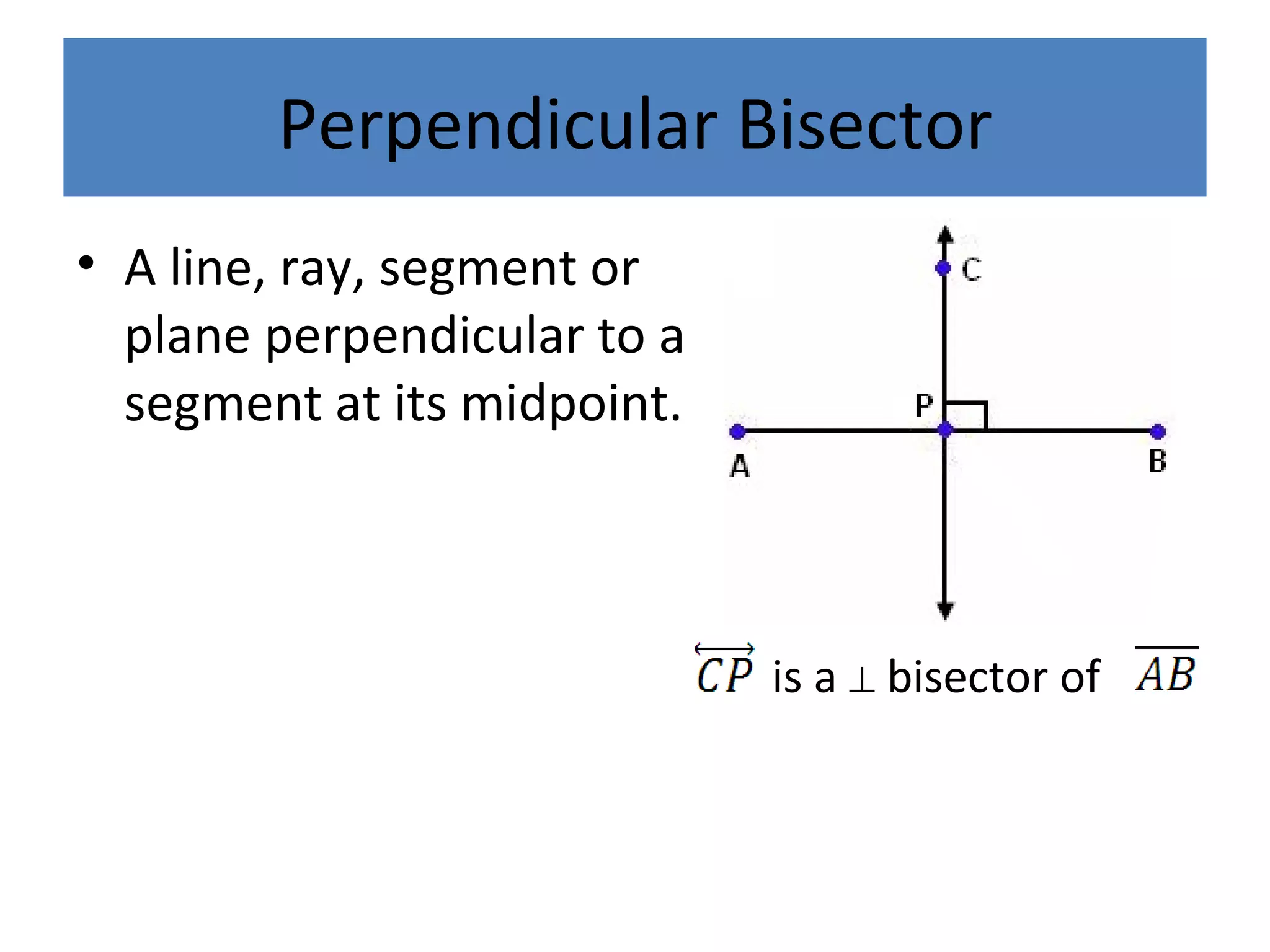 Perpendicular Bisector

• A line, ray, segment or plane perpendicular to a segment at its midpoint.

C

P

A

B

$\overleftrightarrow{CP}$ is a $\perp$ bisector of $\overline{AB}$